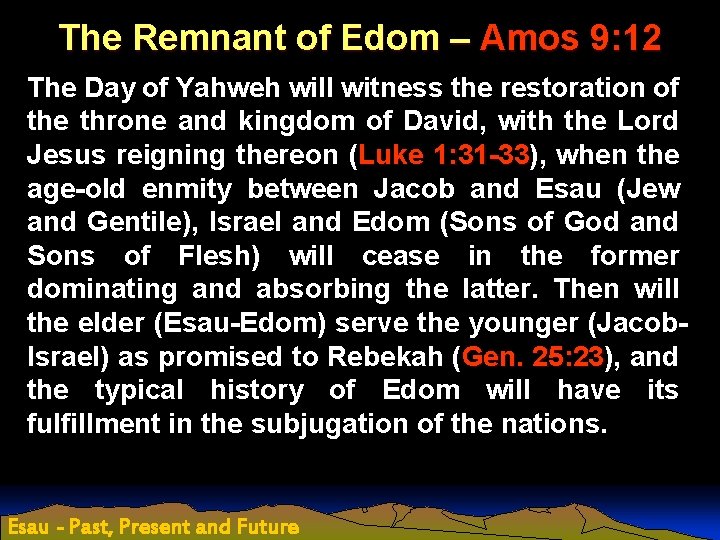 The Remnant of Edom – Amos 9:12

The Day of Yahweh will witness the restoration of the throne and kingdom of David, with the Lord Jesus reigning thereon (Luke 1:31-33), when the age-old enmity between Jacob and Esau (Jew and Gentile), Israel and Edom (Sons of God and Sons of Flesh) will cease in the former dominating and absorbing the latter. Then will the elder (Esau-Edom) serve the younger (Jacob-Israel) as promised to Rebekah (Gen. 25:23), and the typical history of Edom will have its fulfillment in the subjugation of the nations.

Esau - Past, Present and Future